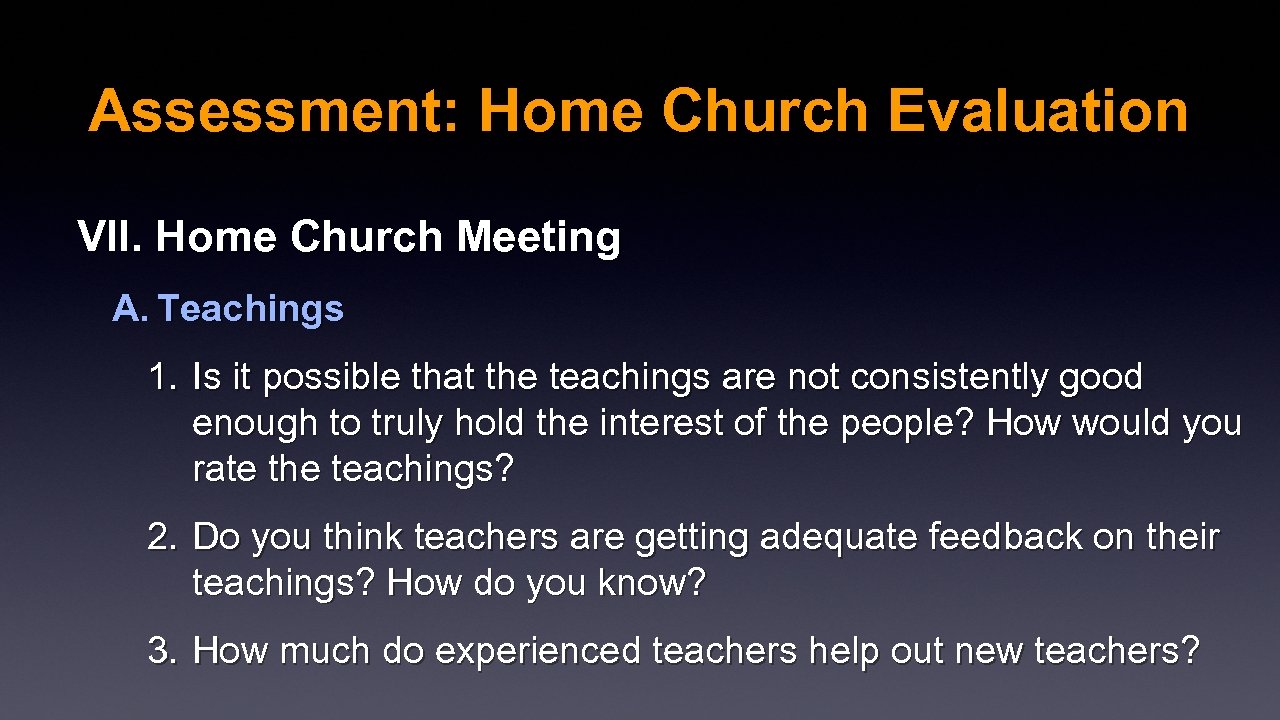 Assessment: Home Church Evaluation

VII. Home Church Meeting

A. Teachings

1. Is it possible that the teachings are not consistently good enough to truly hold the interest of the people? How would you rate the teachings?

2. Do you think teachers are getting adequate feedback on their teachings? How do you know?

3. How much do experienced teachers help out new teachers?